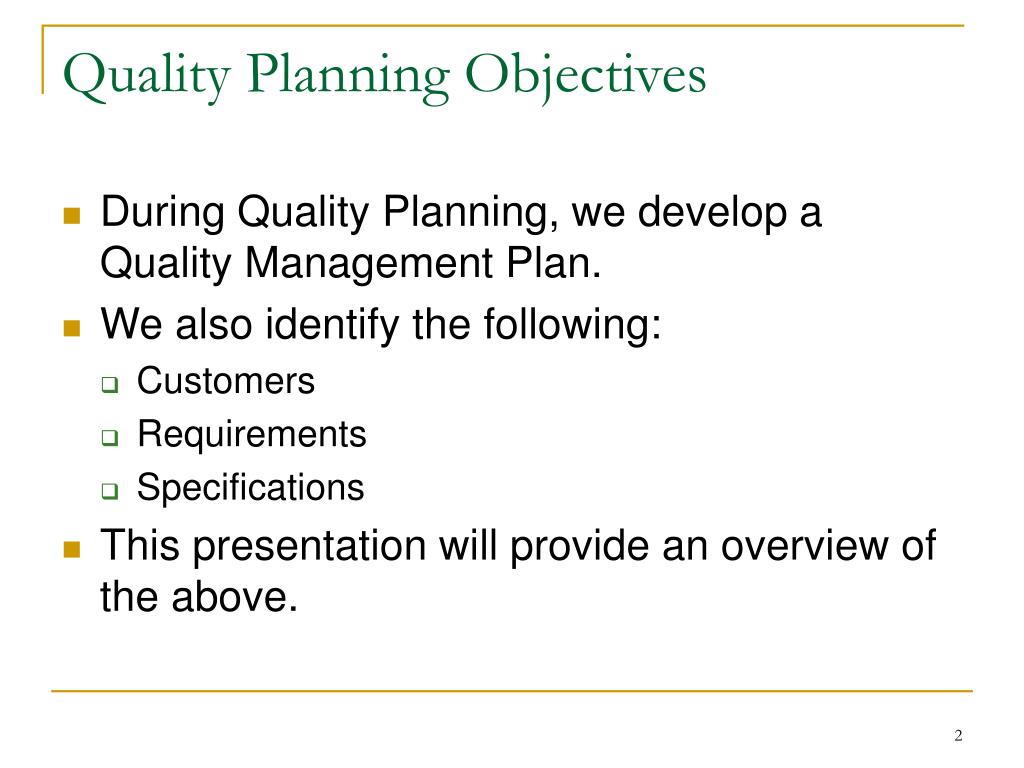 Quality Planning Objectives

During Quality Planning, we develop a Quality Management Plan.

We also identify the following:

Customers

Requirements

Specifications

This presentation will provide an overview of the above.

2